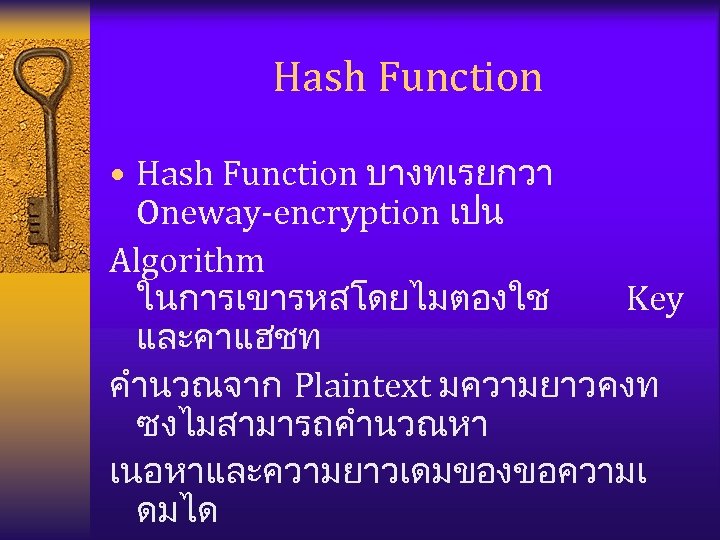 Hash Function

• Hash Function บางทเรยกวา Oneway-encryption เปน

Algorithm ในการเขารหสโดยไมตองใช Key และคาแฮชท

คำนวณจาก Plaintext มความยาวคงท ซงไมสามารถคำนวณหา

เนอหาและความยาวเดมของขอความเดมได